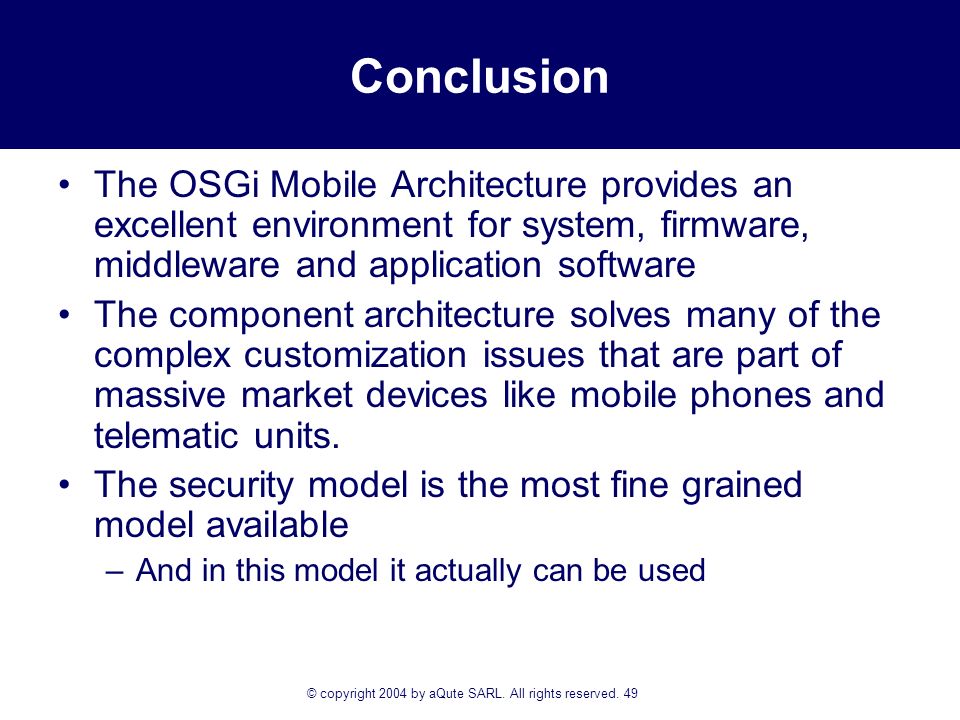 Conclusion

• The OSGi Mobile Architecture provides an excellent environment for system, firmware, middleware and application software

• The component architecture solves many of the complex customization issues that are part of massive market devices like mobile phones and telematic units.

• The security model is the most fine grained model available

– And in this model it actually can be used

© copyright 2004 by aQute SARL. All rights reserved. 49